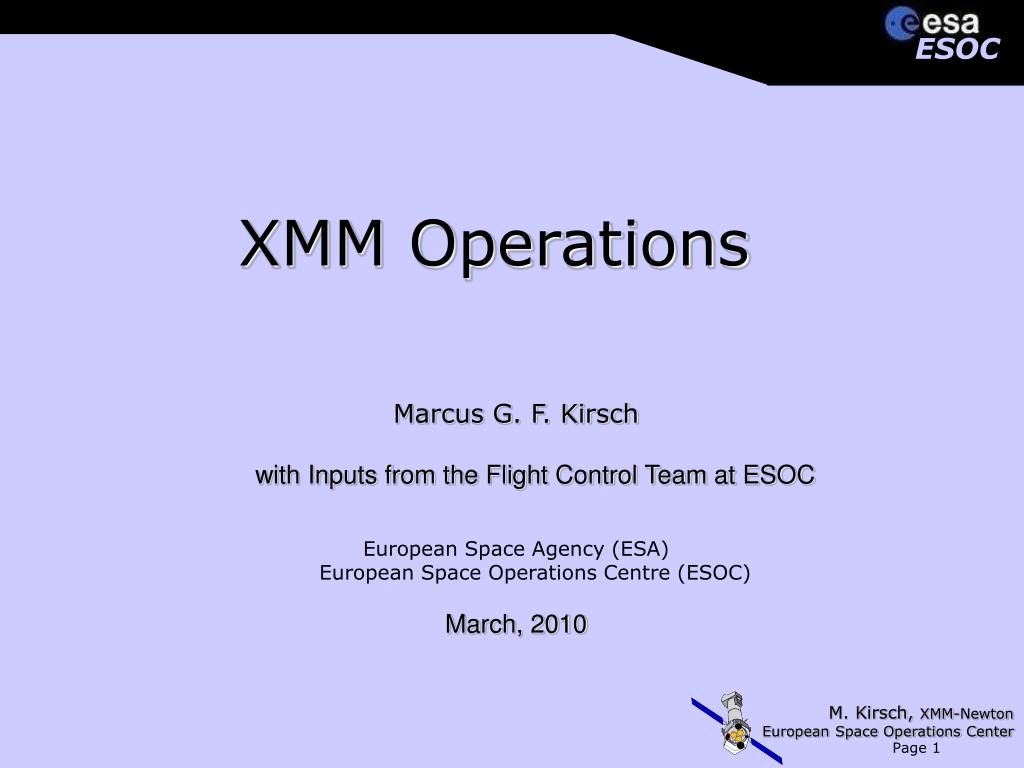 esa
ESOC

XMM Operations

Marcus G. F. Kirsch

with Inputs from the Flight Control Team at ESOC

European Space Agency (ESA)
European Space Operations Centre (ESOC)

March, 2010

M. Kirsch, XMM-Newton
European Space Operations Center
Page 1